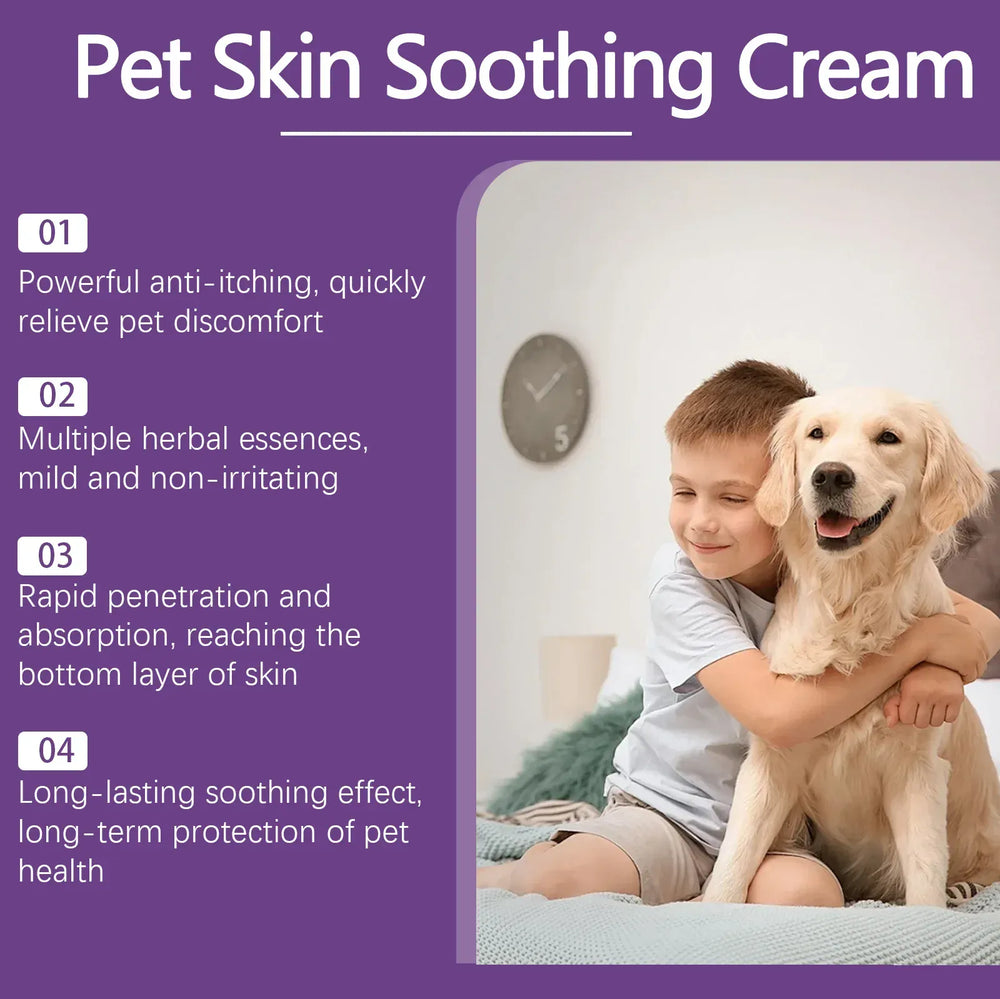 Pet Skin Soothing Cream

01
Powerful anti-itching, quickly relieve pet discomfort

02
Multiple herbal essences, mild and non-irritating

03
Rapid penetration and absorption, reaching the bottom layer of skin

04
Long-lasting soothing effect, long-term protection of pet health

5